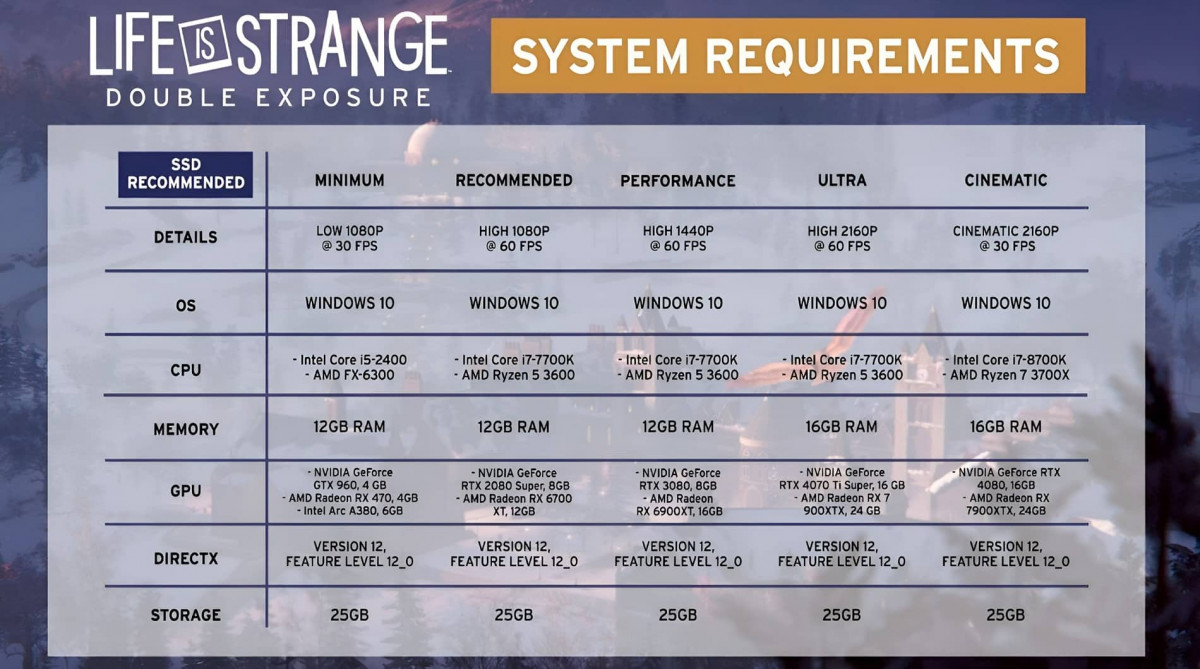 LIFE IS STRANGE
DOUBLE EXPOSURE

SYSTEM REQUIREMENTS

| SSD RECOMMENDED | MINIMUM | RECOMMENDED | PERFORMANCE | ULTRA | CINEMATIC |
|---|---|---|---|---|---|
| DETAILS | LOW 1080P @ 30 FPS | HIGH 1080P @ 60 FPS | HIGH 1440P @ 60 FPS | HIGH 2160P @ 60 FPS | CINEMATIC 2160P @ 30 FPS |
| OS | WINDOWS 10 | WINDOWS 10 | WINDOWS 10 | WINDOWS 10 | WINDOWS 10 |
| CPU | - Intel Core i5-2400 - AMD FX-6300 | - Intel Core i7-7700K - AMD Ryzen 5 3600 | - Intel Core i7-7700K - AMD Ryzen 5 3600 | - Intel Core i7-7700K - AMD Ryzen 5 3600 | - Intel Core i7-8700K - AMD Ryzen 7 3700X |
| MEMORY | 12GB RAM | 12GB RAM | 12GB RAM | 16GB RAM | 16GB RAM |
| GPU | - NVIDIA GeForce GTX 960, 4 GB - AMD Radeon RX 470, 4GB - Intel Arc A380, 6GB | - NVIDIA GeForce RTX 2080 Super, 8GB - AMD Radeon RX 6700 XT, 12GB | - NVIDIA GeForce RTX 3080, 8GB - AMD Radeon RX 6900XT, 16GB | - NVIDIA GeForce RTX 4070 Ti Super, 16 GB - AMD Radeon RX 7 900XTX, 24 GB | - NVIDIA GeForce RTX 4080, 16GB - AMD Radeon RX 7900XTX, 24GB |
| DIRECTX | VERSION 12, FEATURE LEVEL 12_0 | VERSION 12, FEATURE LEVEL 12_0 | VERSION 12, FEATURE LEVEL 12_0 | VERSION 12, FEATURE LEVEL 12_0 | VERSION 12, FEATURE LEVEL 12_0 |
| STORAGE | 25GB | 25GB | 25GB | 25GB | 25GB |